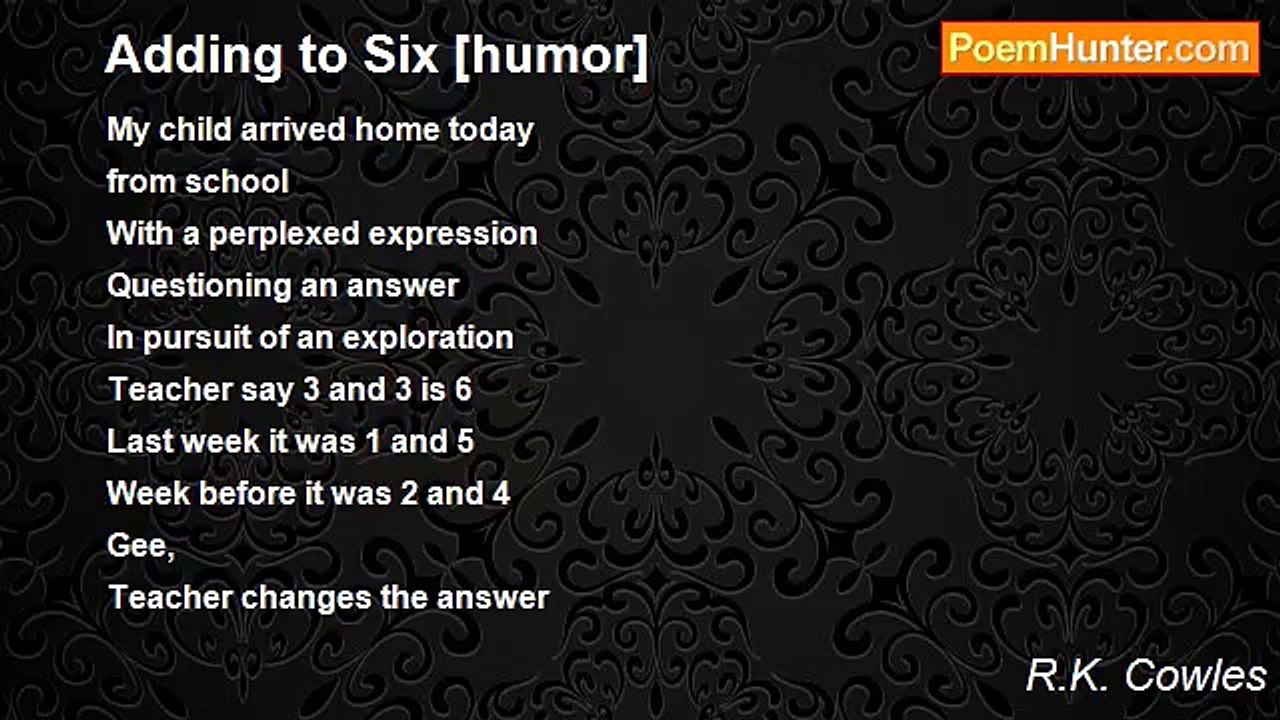 Adding to Six [humor]

PoemHunter.com

My child arrived home today
from school
With a perplexed expression
Questioning an answer
In pursuit of an exploration
Teacher say 3 and 3 is 6
Last week it was 1 and 5
Week before it was 2 and 4
Gee,
Teacher changes the answer

R.K. Cowles